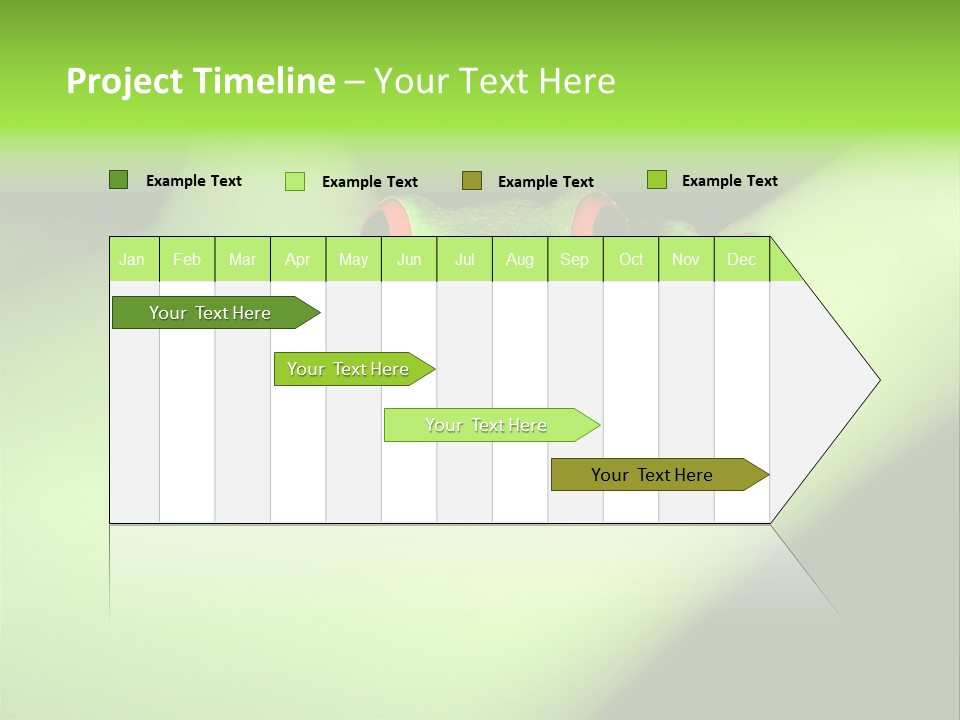 Project Timeline – Your Text Here

Example Text
Example Text
Example Text
Example Text

| Jan | Feb | Mar | Apr | May | Jun | Jul | Aug | Sep | Oct | Nov | Dec |
|---|---|---|---|---|---|---|---|---|---|---|---|

Your Text Here

Your Text Here

Your Text Here

Your Text Here